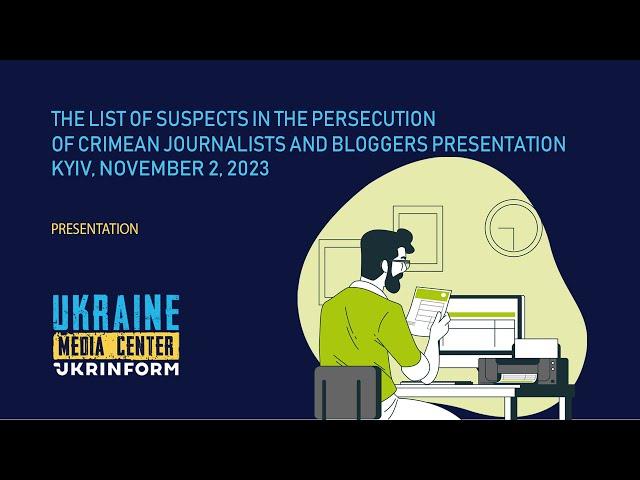 THE LIST OF SUSPECTS IN THE PERSECUTION OF CRIMEAN JOURNALISTS AND BLOGGERS PRESENTATION
KYIV, NOVEMBER 2, 2023

PRESENTATION

UKRAINE
MEDIA CENTER
UKRINFORM